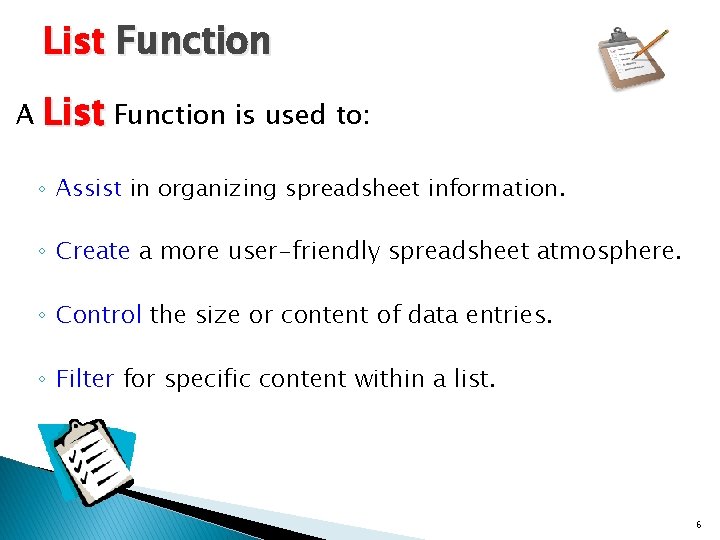 List Function

A List Function is used to:

◦ Assist in organizing spreadsheet information.

◦ Create a more user-friendly spreadsheet atmosphere.

◦ Control the size or content of data entries.

◦ Filter for specific content within a list.

6